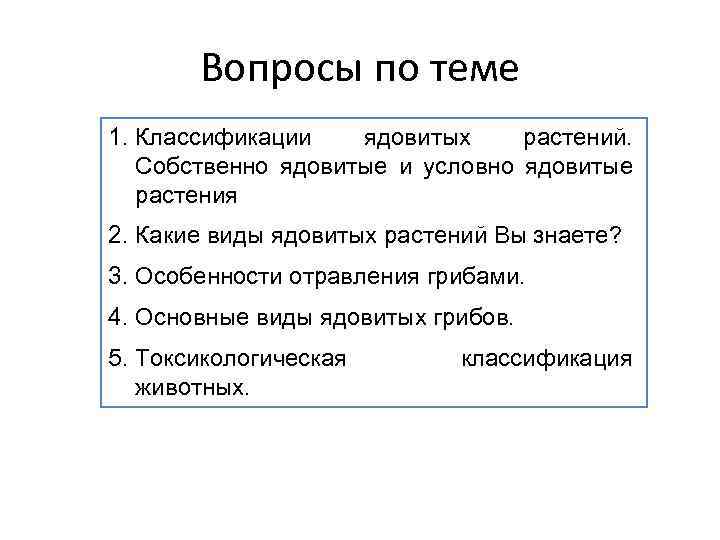 Вопросы по теме

1. Классификации ядовитых растений. Собственно ядовитые и условно ядовитые растения

2. Какие виды ядовитых растений Вы знаете?

3. Особенности отравления грибами.

4. Основные виды ядовитых грибов.

5. Токсикологическая классификация животных.